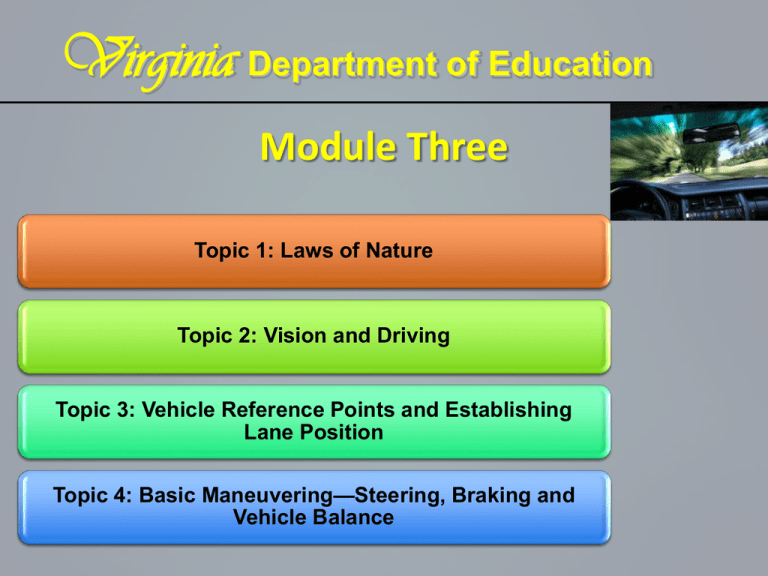 Virginia Department of Education

Module Three

Topic 1: Laws of Nature

Topic 2: Vision and Driving

Topic 3: Vehicle Reference Points and Establishing Lane Position

Topic 4: Basic Maneuvering—Steering, Braking and Vehicle Balance